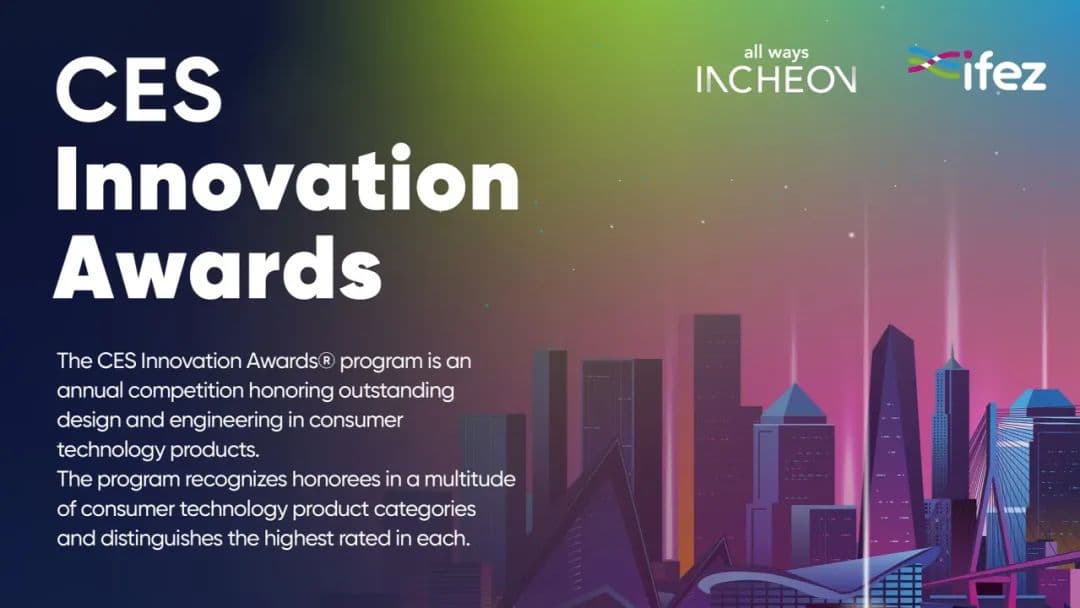 CES Innovation Awards

all ways INCHEON

ifez

The CES Innovation Awards® program is an annual competition honoring outstanding design and engineering in consumer technology products.
The program recognizes honorees in a multitude of consumer technology product categories and distinguishes the highest rated in each.